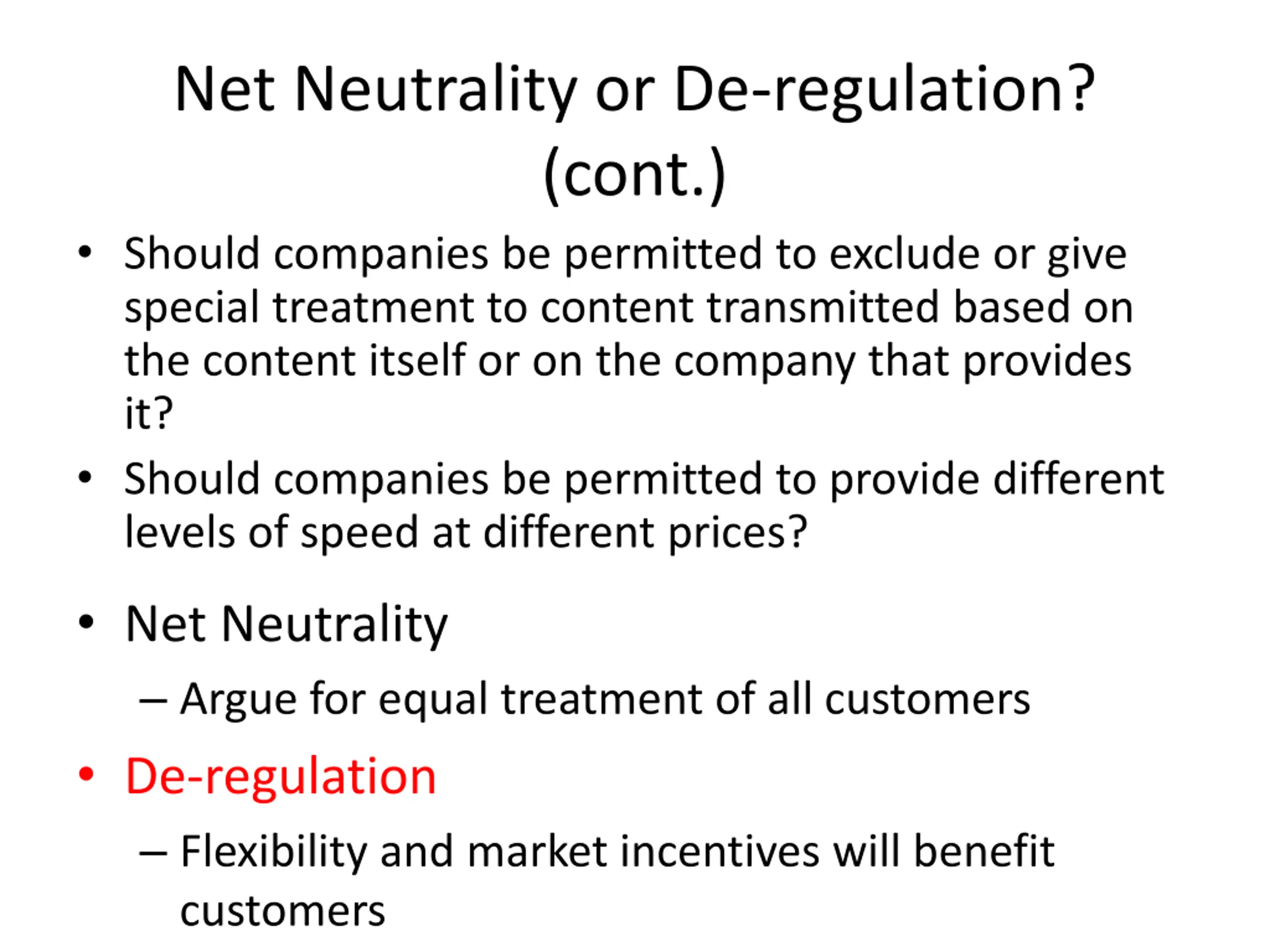 Net Neutrality or De-regulation? (cont.)

• Should companies be permitted to exclude or give special treatment to content transmitted based on the content itself or on the company that provides it?
• Should companies be permitted to provide different levels of speed at different prices?

• Net Neutrality
– Argue for equal treatment of all customers
• De-regulation
– Flexibility and market incentives will benefit customers